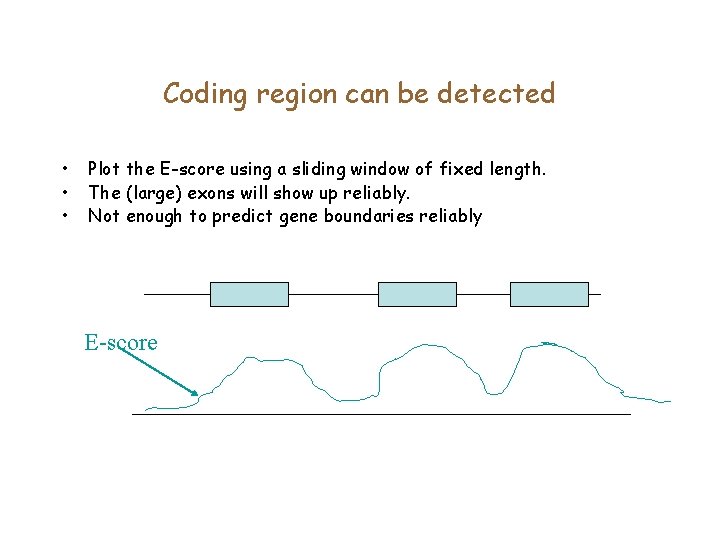 Coding region can be detected

• Plot the E-score using a sliding window of fixed length.
• The (large) exons will show up reliably.
• Not enough to predict gene boundaries reliably

E-score